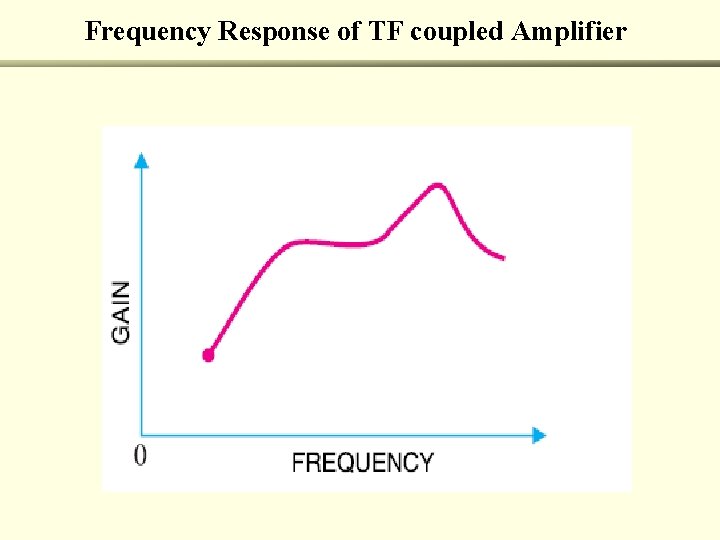 Frequency Response of TF coupled Amplifier

GAIN

0

FREQUENCY